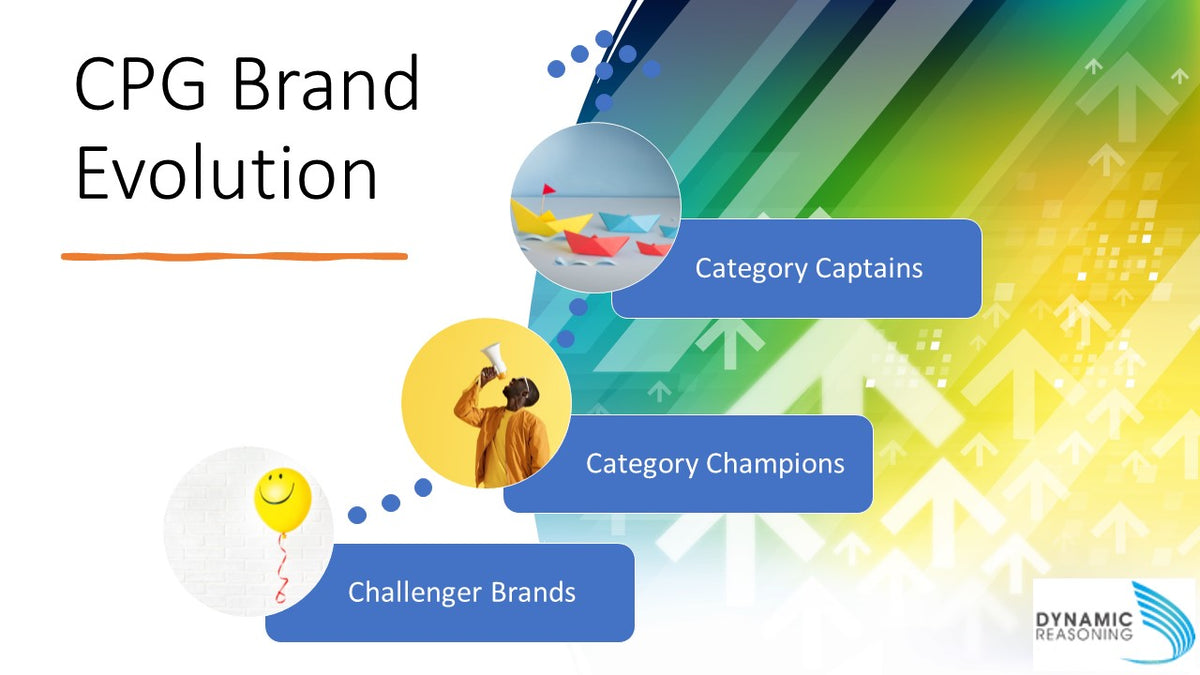 CPG Brand Evolution

Category Captains

Category Champions

Challenger Brands

DYNAMIC REASONING